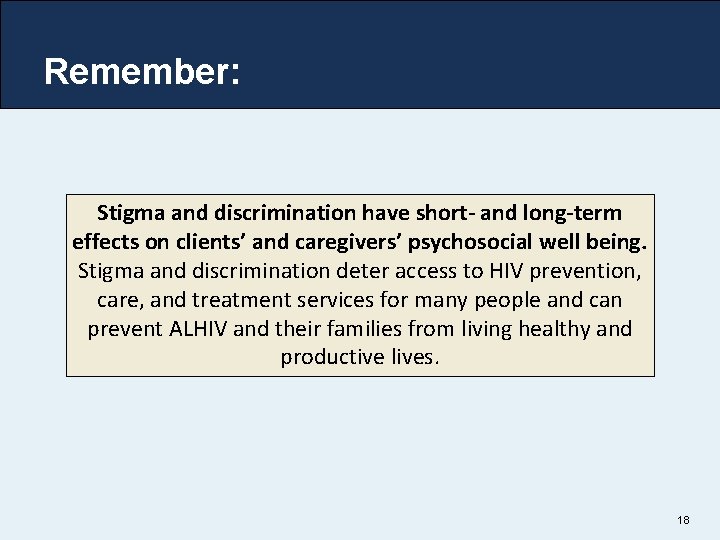 Remember:

Stigma and discrimination have short- and long-term effects on clients' and caregivers' psychosocial well being. Stigma and discrimination deter access to HIV prevention, care, and treatment services for many people and can prevent ALHIV and their families from living healthy and productive lives.

18